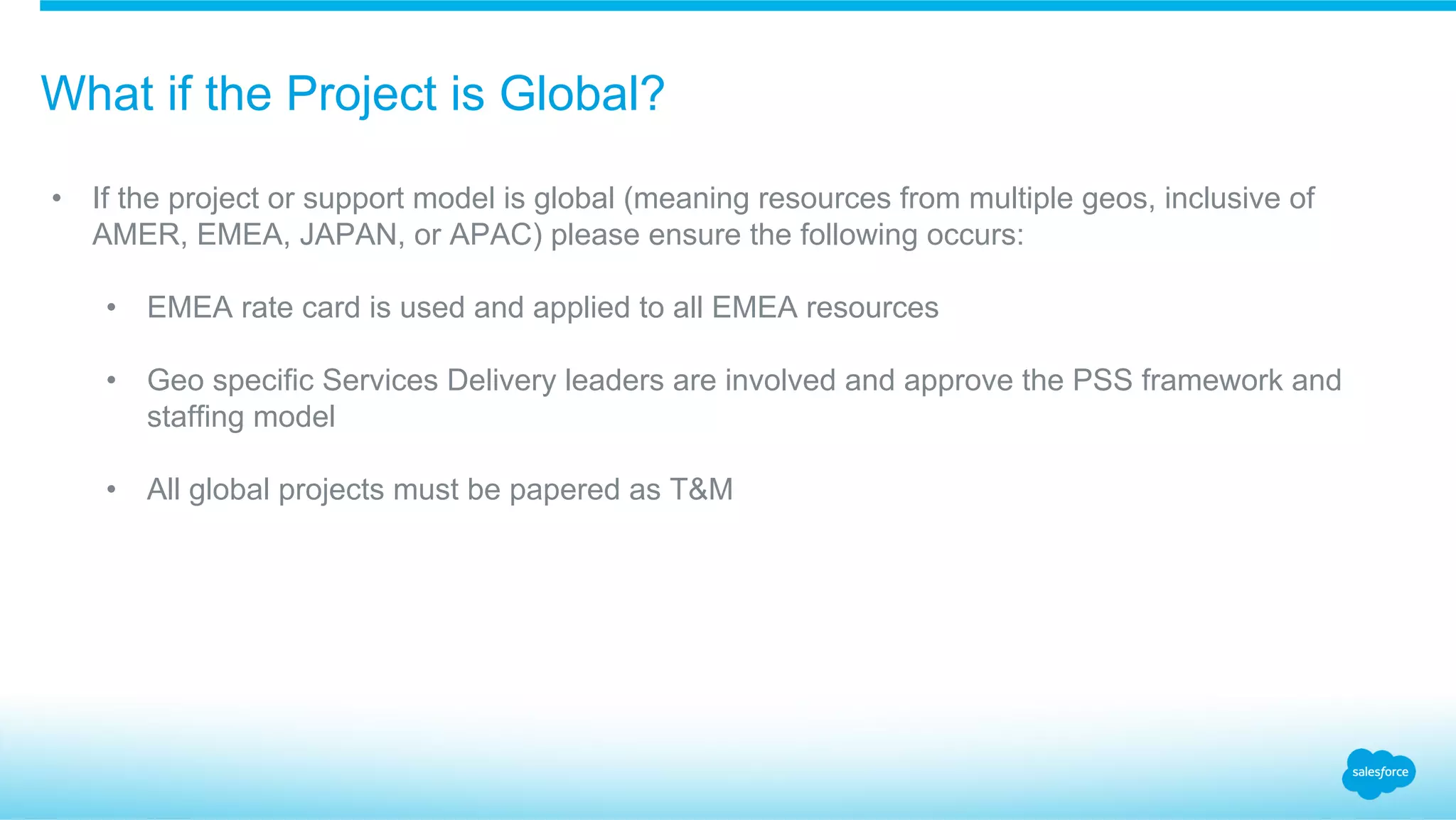 What if the Project is Global?

• If the project or support model is global (meaning resources from multiple geos, inclusive of AMER, EMEA, JAPAN, or APAC) please ensure the following occurs:

• EMEA rate card is used and applied to all EMEA resources

• Geo specific Services Delivery leaders are involved and approve the PSS framework and staffing model

• All global projects must be papered as T&M

salesforce